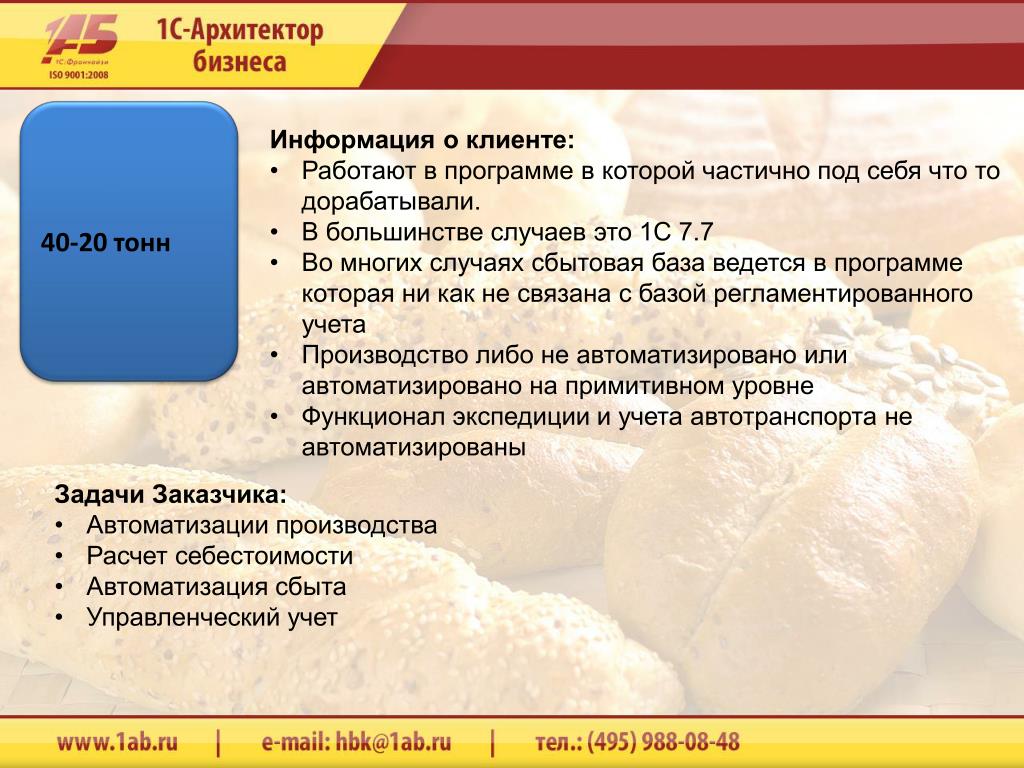 1С:Франчайзи
ISO 9001:2008
1С-Архитектор бизнеса

40-20 тонн

Информация о клиенте:
• Работают в программе в которой частично под себя что то дорабатывали.
• В большинстве случаев это 1С 7.7
• Во многих случаях сбытовая база ведется в программе которая ни как не связана с базой регламентированного учета
• Производство либо не автоматизировано или автоматизировано на примитивном уровне
• Функционал экспедиции и учета автотранспорта не автоматизированы

Задачи Заказчика:
• Автоматизации производства
• Расчет себестоимости
• Автоматизация сбыта
• Управленческий учет

www.1ab.ru | e-mail: hbk@1ab.ru | тел.: (495) 988-08-48